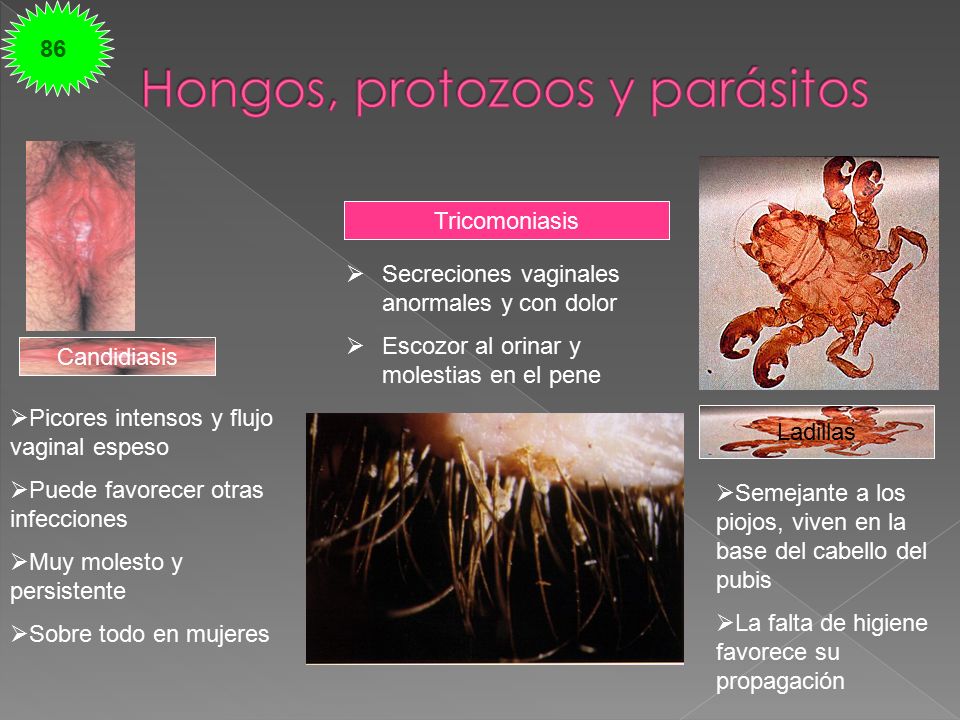 86

Hongos, protozoos y parásitos

Candidiasis

➢Picores intensos y flujo vaginal espeso

➢Puede favorecer otras infecciones

➢Muy molesto y persistente

➢Sobre todo en mujeres

Tricomoniasis

➢ Secreciones vaginales anormales y con dolor

➢ Escozor al orinar y molestias en el pene

Ladillas

➢Semejante a los piojos, viven en la base del cabello del pubis

➢La falta de higiene favorece su propagación